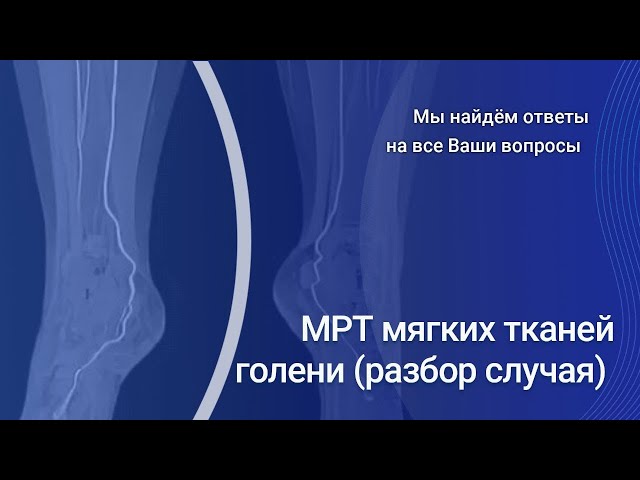 Мы найдём ответы на все Ваши вопросы

МРТ мягких тканей голени (разбор случая)